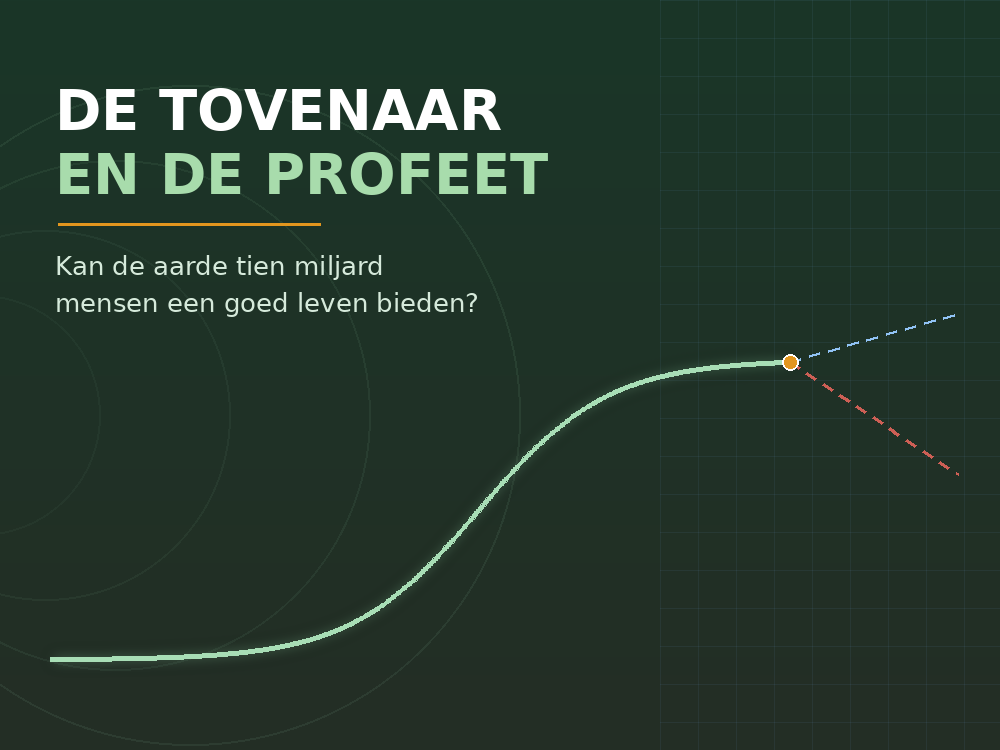 DE TOVENAAR
EN DE PROFEET

Kan de aarde tien miljard mensen een goed leven bieden?